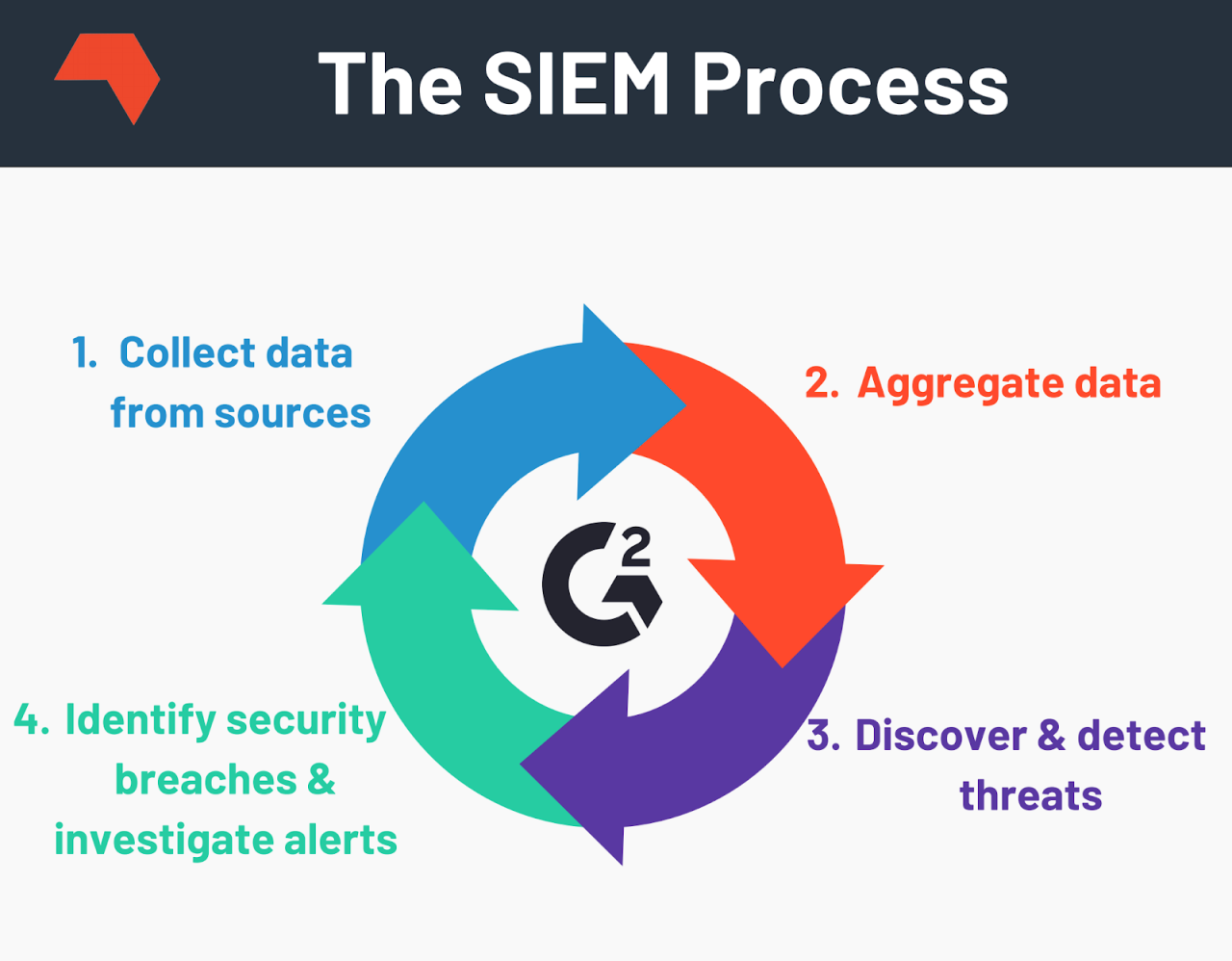 The SIEM Process

1. Collect data from sources

2. Aggregate data

G2

3. Discover & detect threats

4. Identify security breaches & investigate alerts